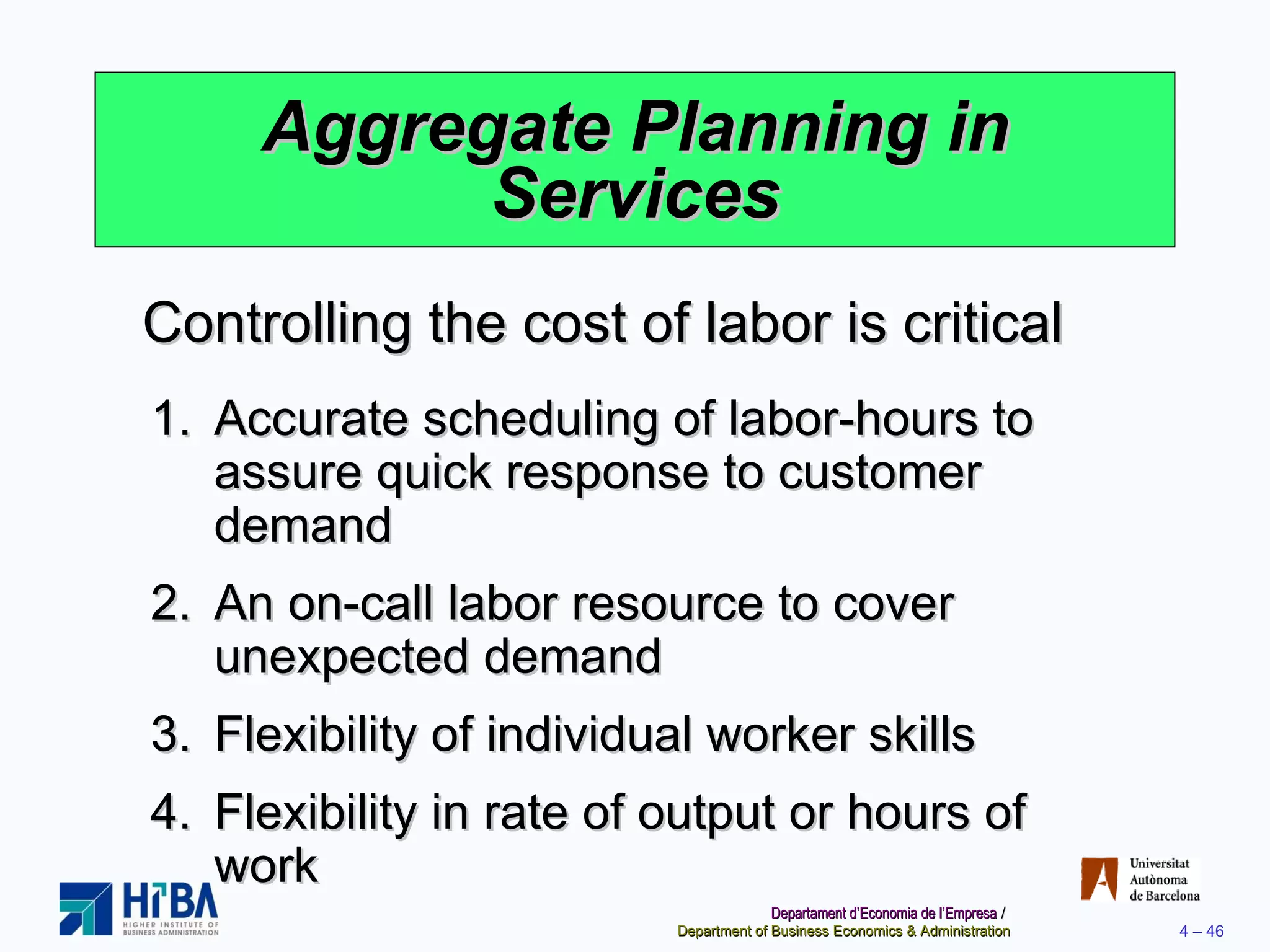 Aggregate Planning in Services

Controlling the cost of labor is critical

1. Accurate scheduling of labor-hours to assure quick response to customer demand

2. An on-call labor resource to cover unexpected demand

3. Flexibility of individual worker skills

4. Flexibility in rate of output or hours of work

HIBA
HIGHER INSTITUTE OF BUSINESS ADMINISTRATION

Universitat Autònoma de Barcelona

Departament d'Economia de l'Empresa /
Department of Business Economics & Administration

4 – 46